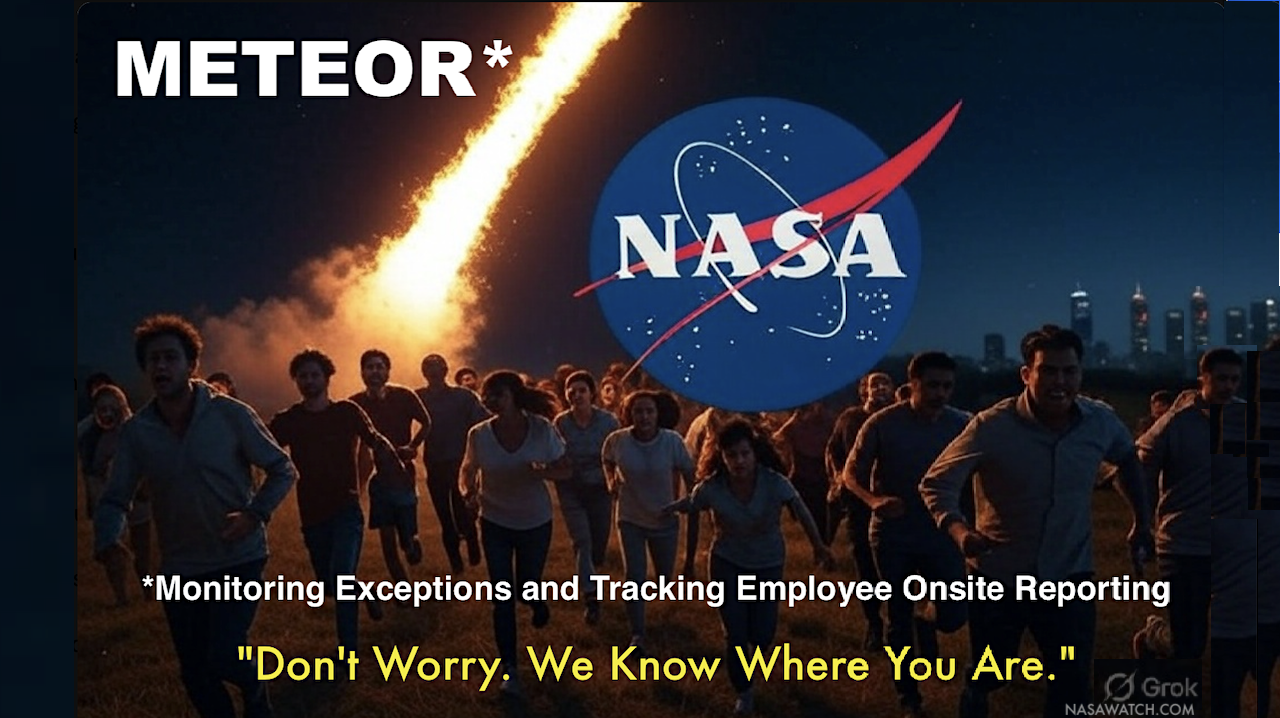 METEOR*

NASA

*Monitoring Exceptions and Tracking Employee Onsite Reporting

"Don't Worry. We Know Where You Are."

Grok

NASAWATCH.COM